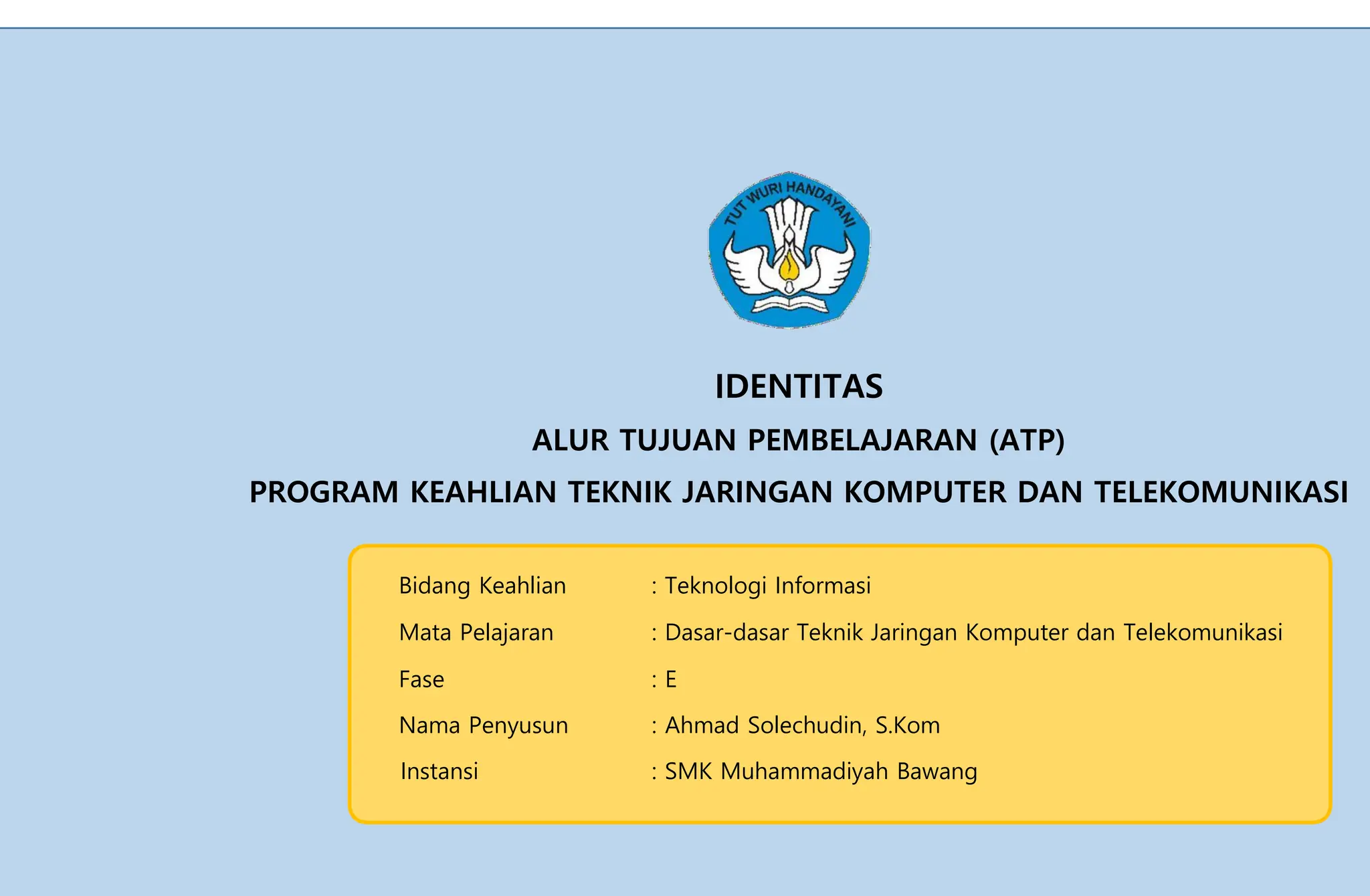 TUT WURI HANDAYANI

IDENTITAS

ALUR TUJUAN PEMBELAJARAN (ATP)

PROGRAM KEAHLIAN TEKNIK JARINGAN KOMPUTER DAN TELEKOMUNIKASI

Bidang Keahlian : Teknologi Informasi

Mata Pelajaran : Dasar-dasar Teknik Jaringan Komputer dan Telekomunikasi

Fase : E

Nama Penyusun : Ahmad Solechudin, S.Kom

Instansi : SMK Muhammadiyah Bawang